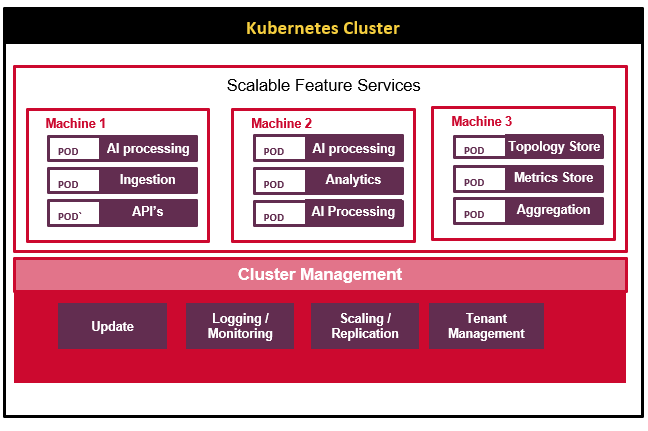 Kubernetes Cluster

Scalable Feature Services

Machine 1

POD AI processing

POD Ingestion

POD` API's

Machine 2

POD AI processing

POD Analytics

POD AI Processing

Machine 3

POD Topology Store

POD Metrics Store

POD Aggregation

Cluster Management

Update

Logging / Monitoring

Scaling / Replication

Tenant Management